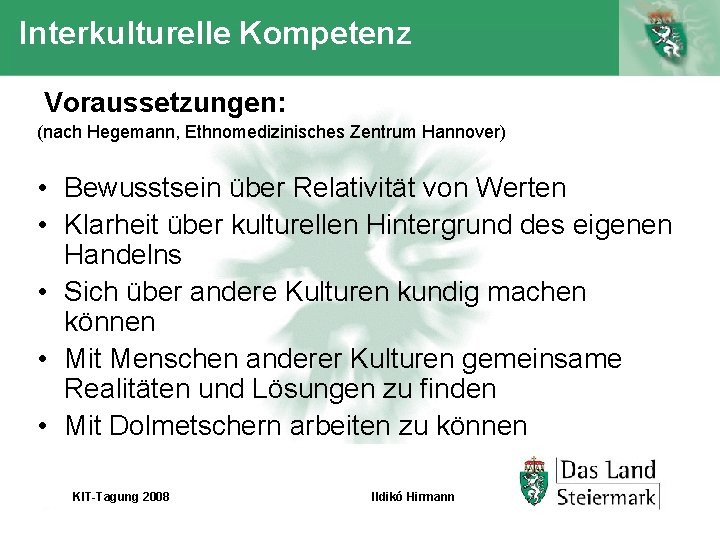 Interkulturelle Kompetenz

Voraussetzungen:
(nach Hegemann, Ethnomedizinisches Zentrum Hannover)

• Bewusstsein über Relativität von Werten
• Klarheit über kulturellen Hintergrund des eigenen Handelns
• Sich über andere Kulturen kundig machen können
• Mit Menschen anderer Kulturen gemeinsame Realitäten und Lösungen zu finden
• Mit Dolmetschern arbeiten zu können

KIT-Tagung 2008

Ildikó Hirmann

Das Land Steiermark